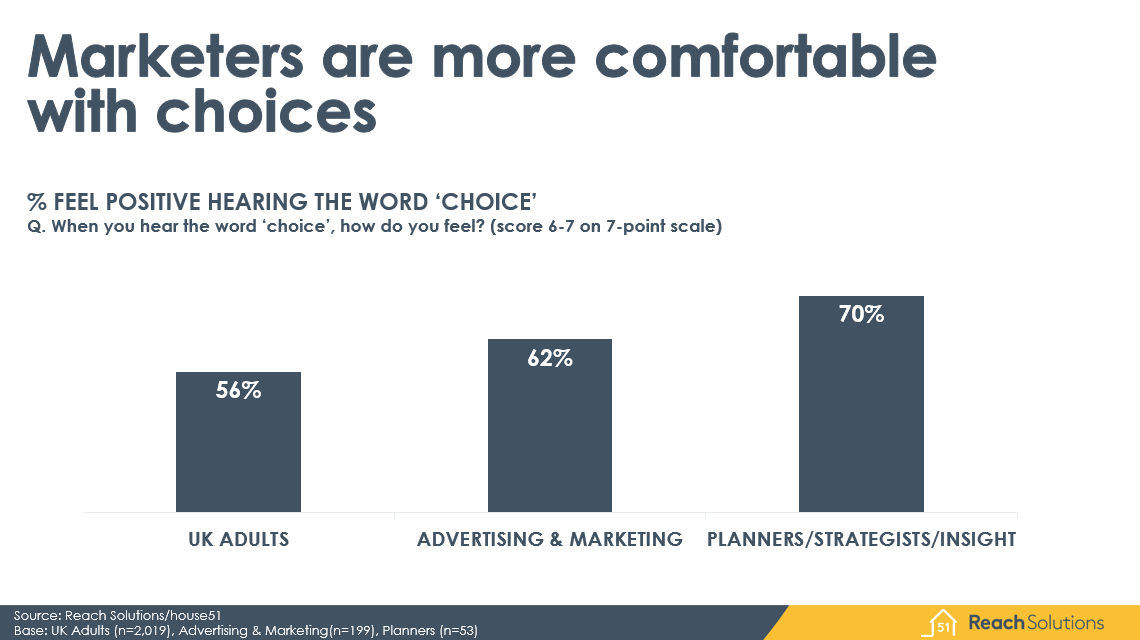 Marketers are more comfortable with choices

% FEEL POSITIVE HEARING THE WORD 'CHOICE'
Q. When you hear the word 'choice', how do you feel? (score 6-7 on 7-point scale)

56%
62%
70%

UK ADULTS
ADVERTISING & MARKETING
PLANNERS/STRATEGISTS/INSIGHT

Source: Reach Solutions/house51
Base: UK Adults (n=2,019), Advertising & Marketing(n=199), Planners (n=53)

51 Reach Solutions